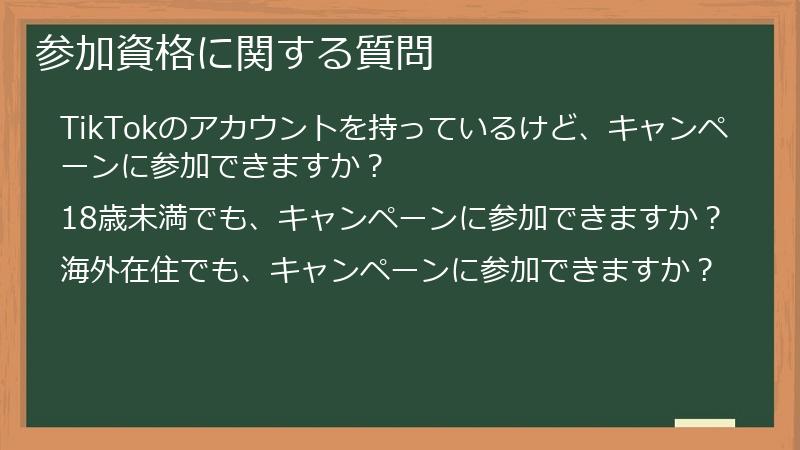 参加資格に関する質問

TikTokのアカウントを持っているけど、キャンペーンに参加できますか？

18歳未満でも、キャンペーンに参加できますか？

海外在住でも、キャンペーンに参加できますか？